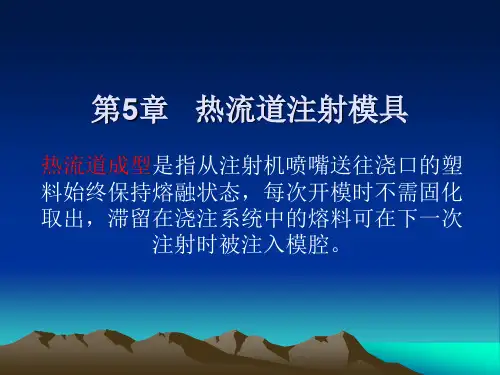 第5章 热流道注射模具

热流道成型是指从注射机喷嘴送往浇口的塑料始终保持熔融状态，每次开模时不需固化取出，滞留在浇注系统中的熔料可在下一次注射时被注入模腔。